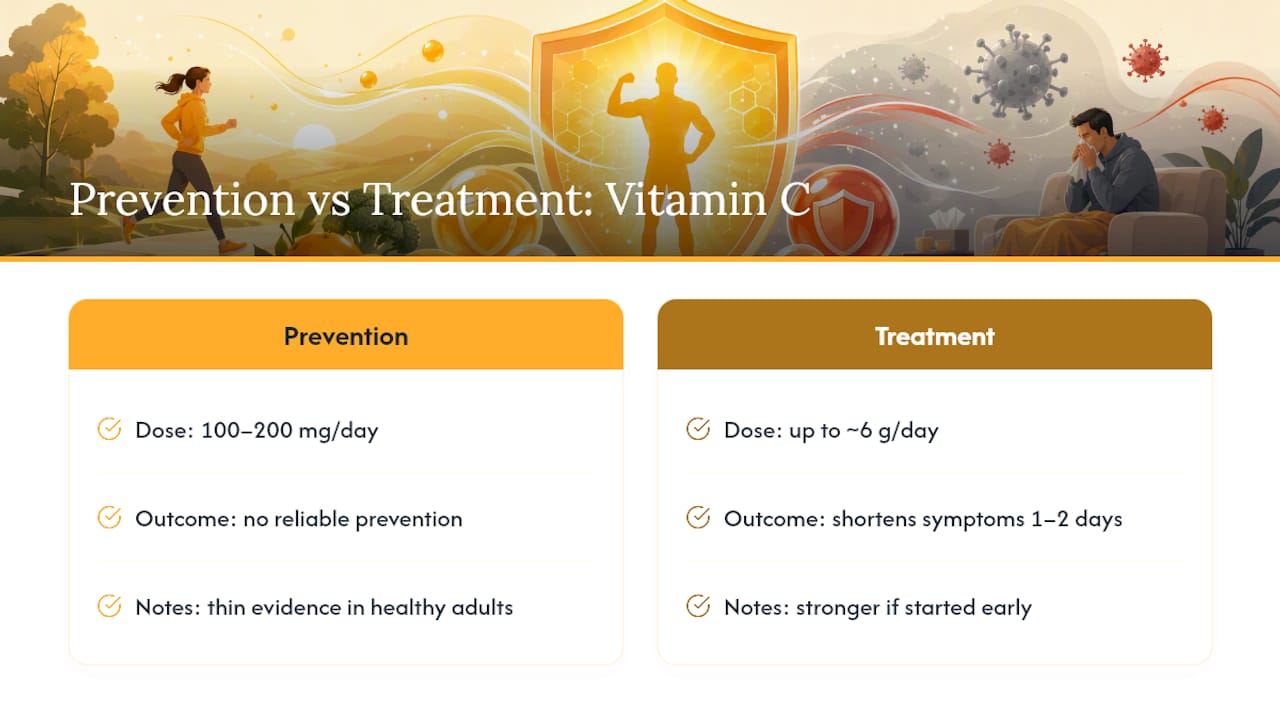 Prevention vs Treatment: Vitamin C

Prevention

Dose: 100–200 mg/day

Outcome: no reliable prevention

Notes: thin evidence in healthy adults

Treatment

Dose: up to ~6 g/day

Outcome: shortens symptoms 1–2 days

Notes: stronger if started early